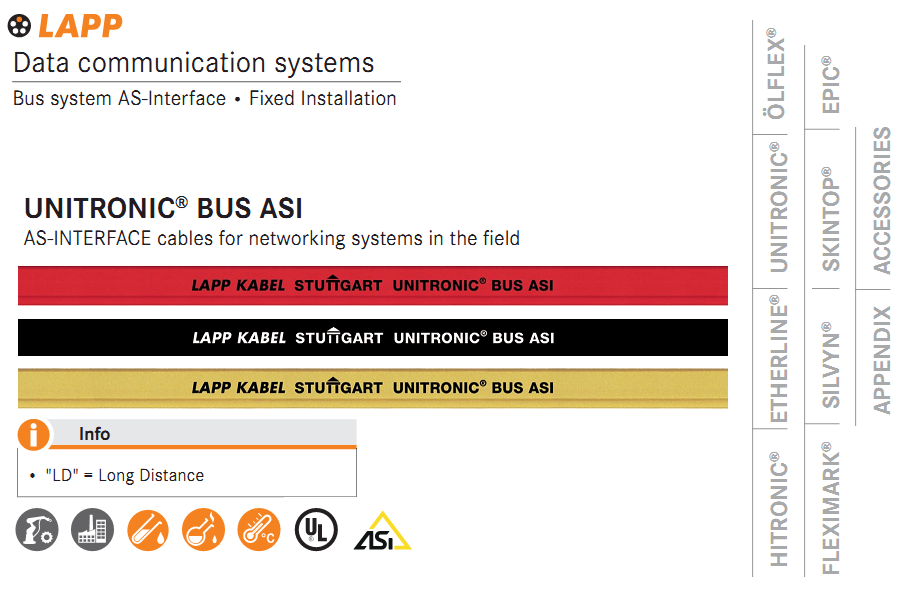 LAPP

Data communication systems

Bus system AS-Interface • Fixed Installation

UNITRONIC® BUS ASI

AS-INTERFACE cables for networking systems in the field

LAPP KABEL STUTTGART UNITRONIC® BUS ASI

LAPP KABEL STUTTGART UNITRONIC® BUS ASI

LAPP KABEL STUTTGART UNITRONIC® BUS ASI

Info

• "LD" = Long Distance

°C

UL

ASi

ÖLFLEX®

UNITRONIC®

ETHERLINE®

HITRONIC®

EPIC®

SKINTOP®

SILVYN®

FLEXIMARK®

ACCESSORIES

APPENDIX